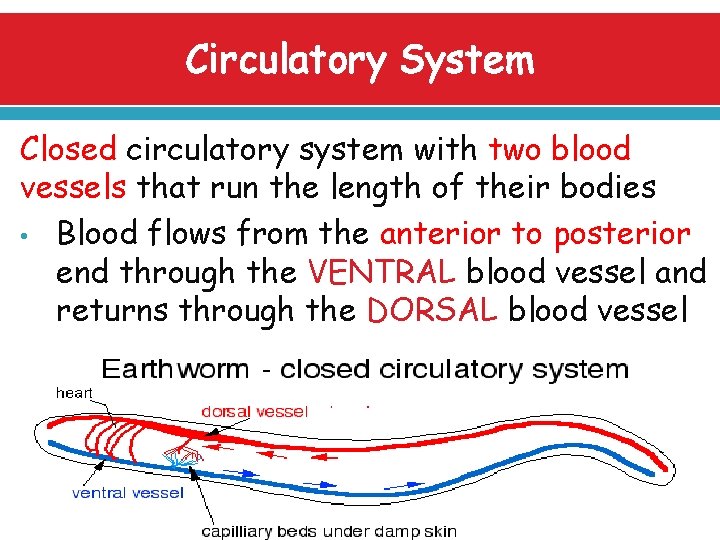 Circulatory System

Closed circulatory system with two blood vessels that run the length of their bodies

• Blood flows from the anterior to posterior end through the VENTRAL blood vessel and returns through the DORSAL blood vessel

Earthworm - closed circulatory system

heart

dorsal vessel

ventral vessel

capilliary beds under damp skin